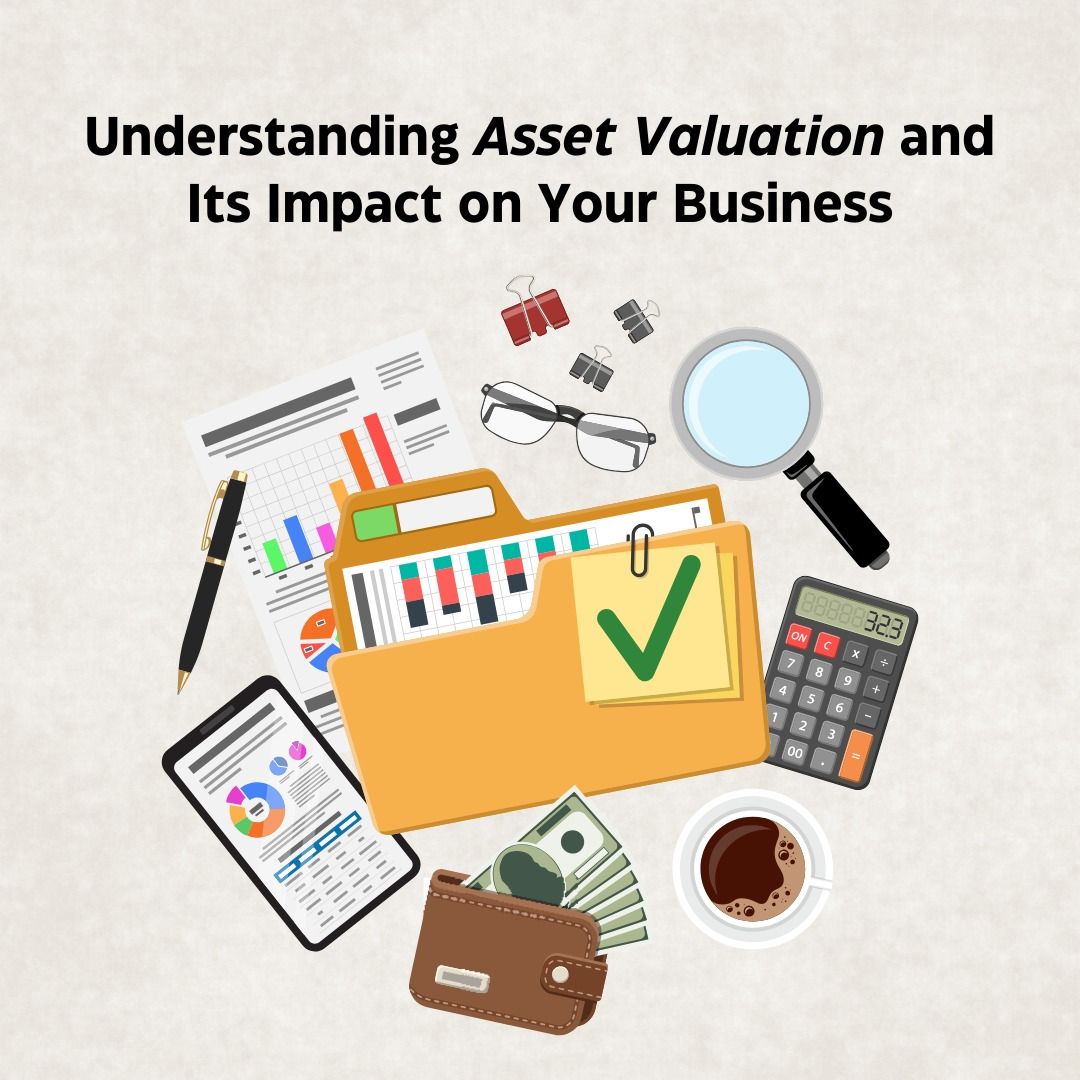 Understanding Asset Valuation and Its Impact on Your Business

32.3

ON C × ÷
7 8 9 +
4 5 6 −
1 2 3
00 .